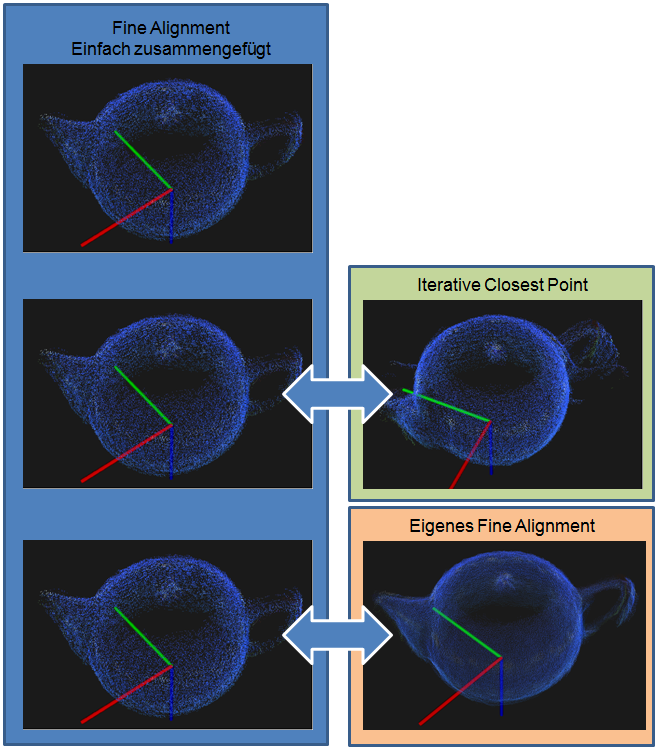 Fine Alignment
Einfach zusammengefügt

Iterative Closest Point

Eigenes Fine Alignment